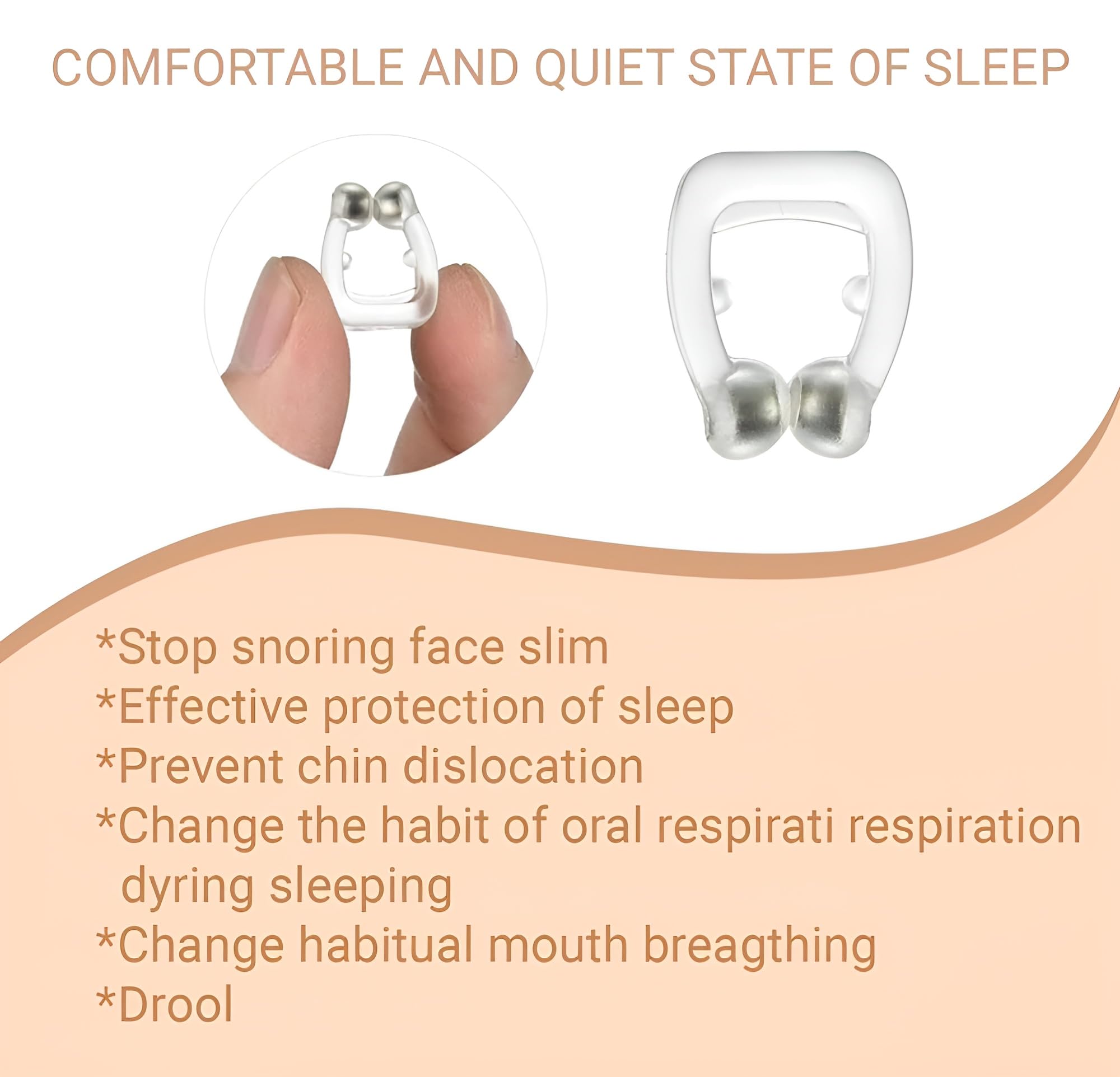 COMFORTABLE AND QUIET STATE OF SLEEP

*Stop snoring face slim
*Effective protection of sleep
*Prevent chin dislocation
*Change the habit of oral respirati respiration dyring sleeping
*Change habitual mouth breagthing
*Drool